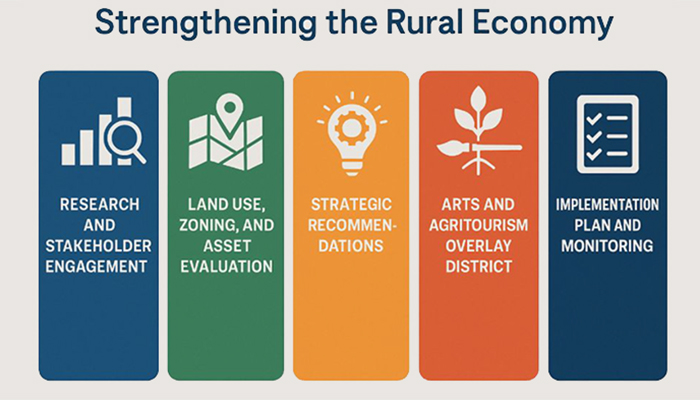 Strengthening the Rural Economy

RESEARCH AND STAKEHOLDER ENGAGEMENT

LAND USE, ZONING, AND ASSET EVALUATION

STRATEGIC RECOMMENDATIONS

ARTS AND AGRITOURISM OVERLAY DISTRICT

IMPLEMENTATION PLAN AND MONITORING